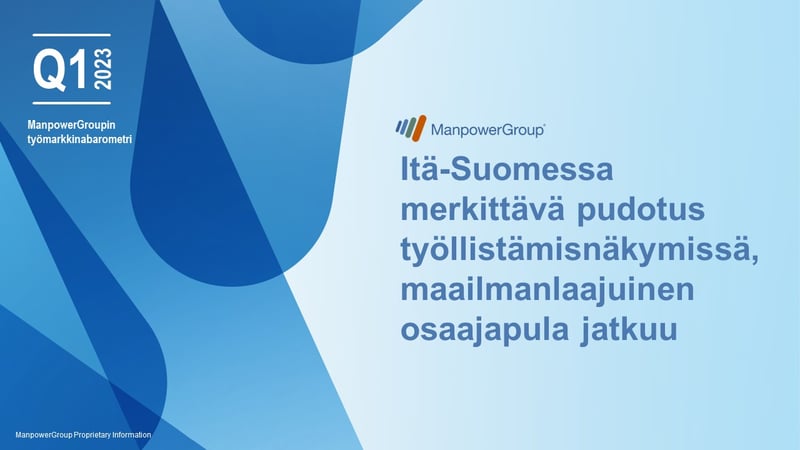 Q1 2023

ManpowerGroupin työmarkkinabarometri

ManpowerGroup

Itä-Suomessa merkittävä pudotus työllistämisnäkymissä, maailmanlaajuinen osaajapula jatkuu

ManpowerGroup Proprietary Information